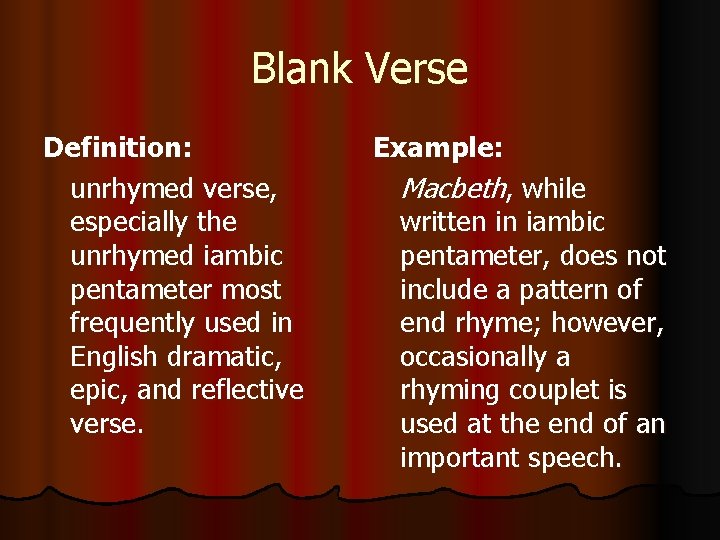 Blank Verse

Definition:

unrhymed verse, especially the unrhymed iambic pentameter most frequently used in English dramatic, epic, and reflective verse.

Example:

Macbeth, while written in iambic pentameter, does not include a pattern of end rhyme; however, occasionally a rhyming couplet is used at the end of an important speech.